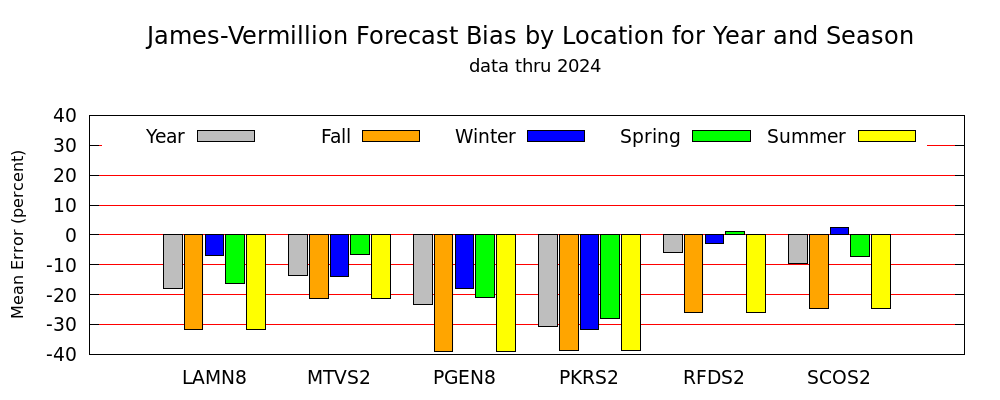 James-Vermillion Forecast Bias by Location for Year and Season
data thru 2024

Year Fall Winter Spring Summer

Mean Error (percent)

40
30
20
10
0
-10
-20
-30
-40

LAMN8 MTVS2 PGEN8 PKRS2 RFDS2 SCOS2